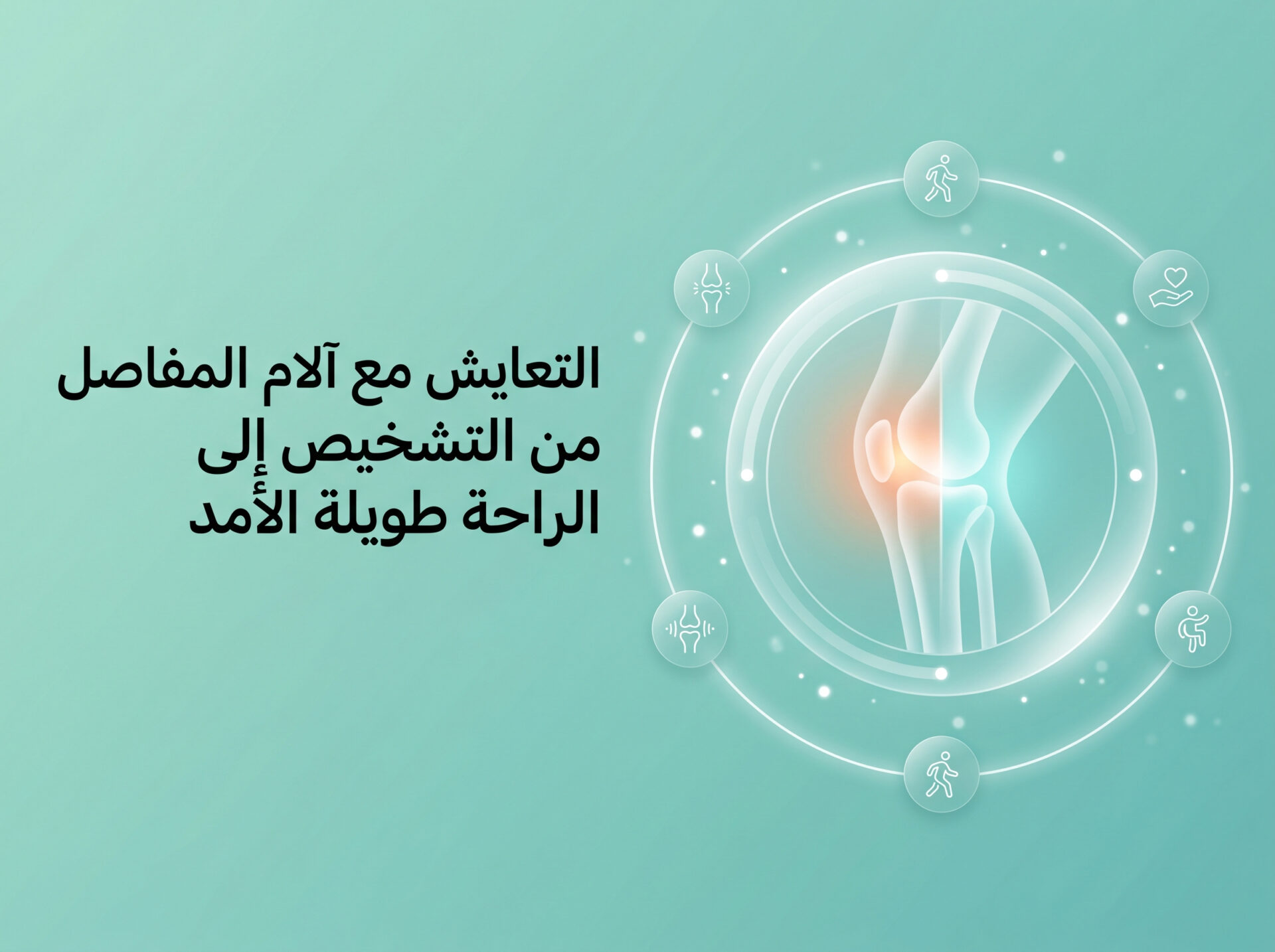 التعايش مع آلام المفاصل من التشخيص إلى الراحة طويلة الأمد